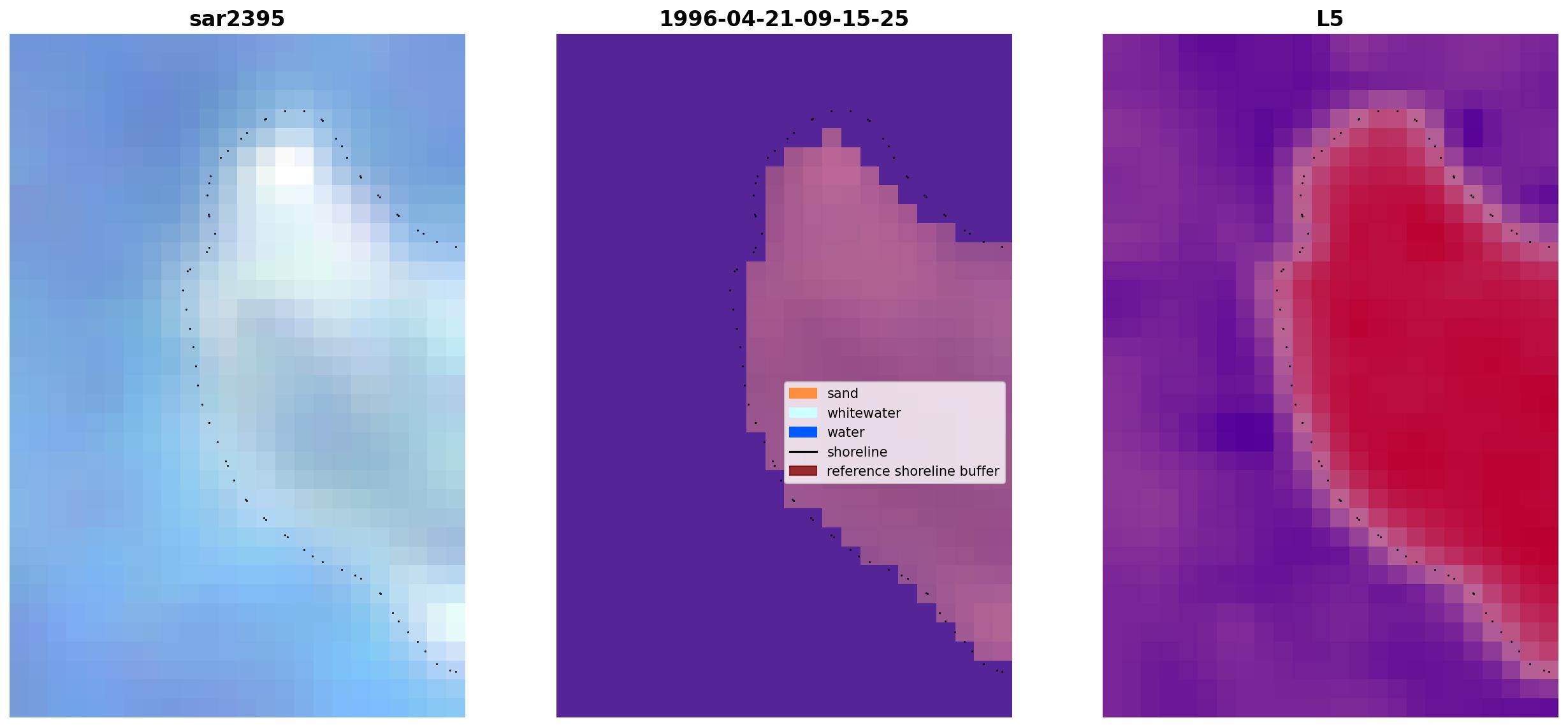 sar2395

1996-04-21-09-15-25

sand
whitewater
water
shoreline
reference shoreline buffer

L5